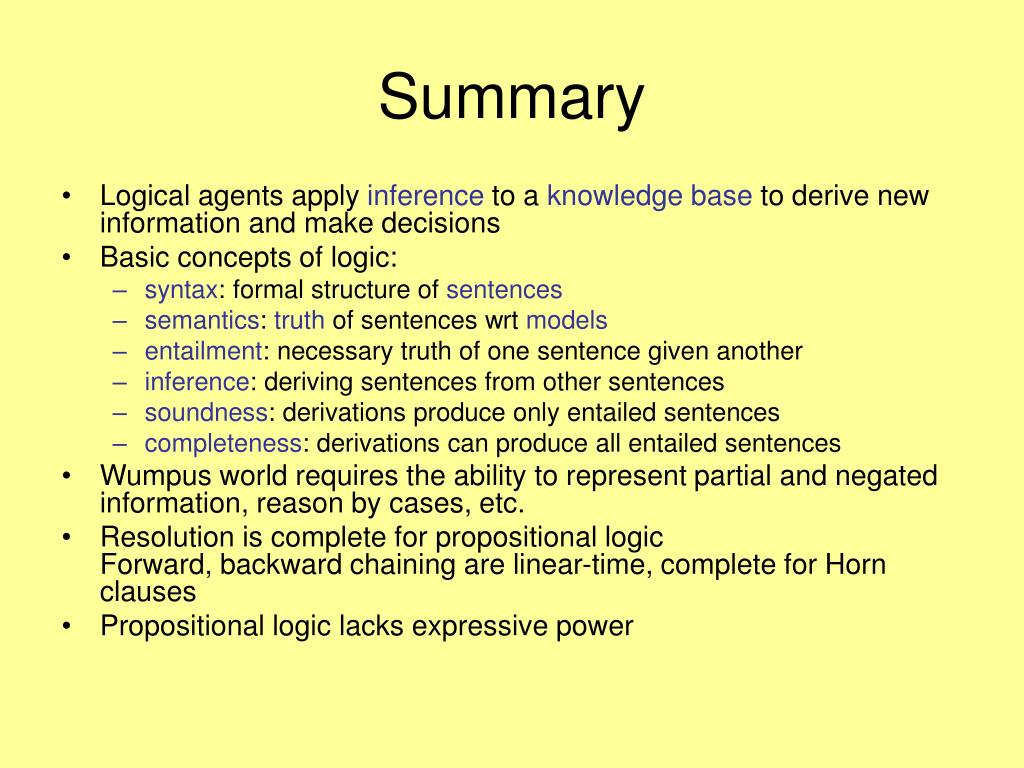 Summary

• Logical agents apply inference to a knowledge base to derive new information and make decisions
• Basic concepts of logic:
  – syntax: formal structure of sentences
  – semantics: truth of sentences wrt models
  – entailment: necessary truth of one sentence given another
  – inference: deriving sentences from other sentences
  – soundness: derivations produce only entailed sentences
  – completeness: derivations can produce all entailed sentences
• Wumpus world requires the ability to represent partial and negated information, reason by cases, etc.
• Resolution is complete for propositional logic
Forward, backward chaining are linear-time, complete for Horn clauses
• Propositional logic lacks expressive power